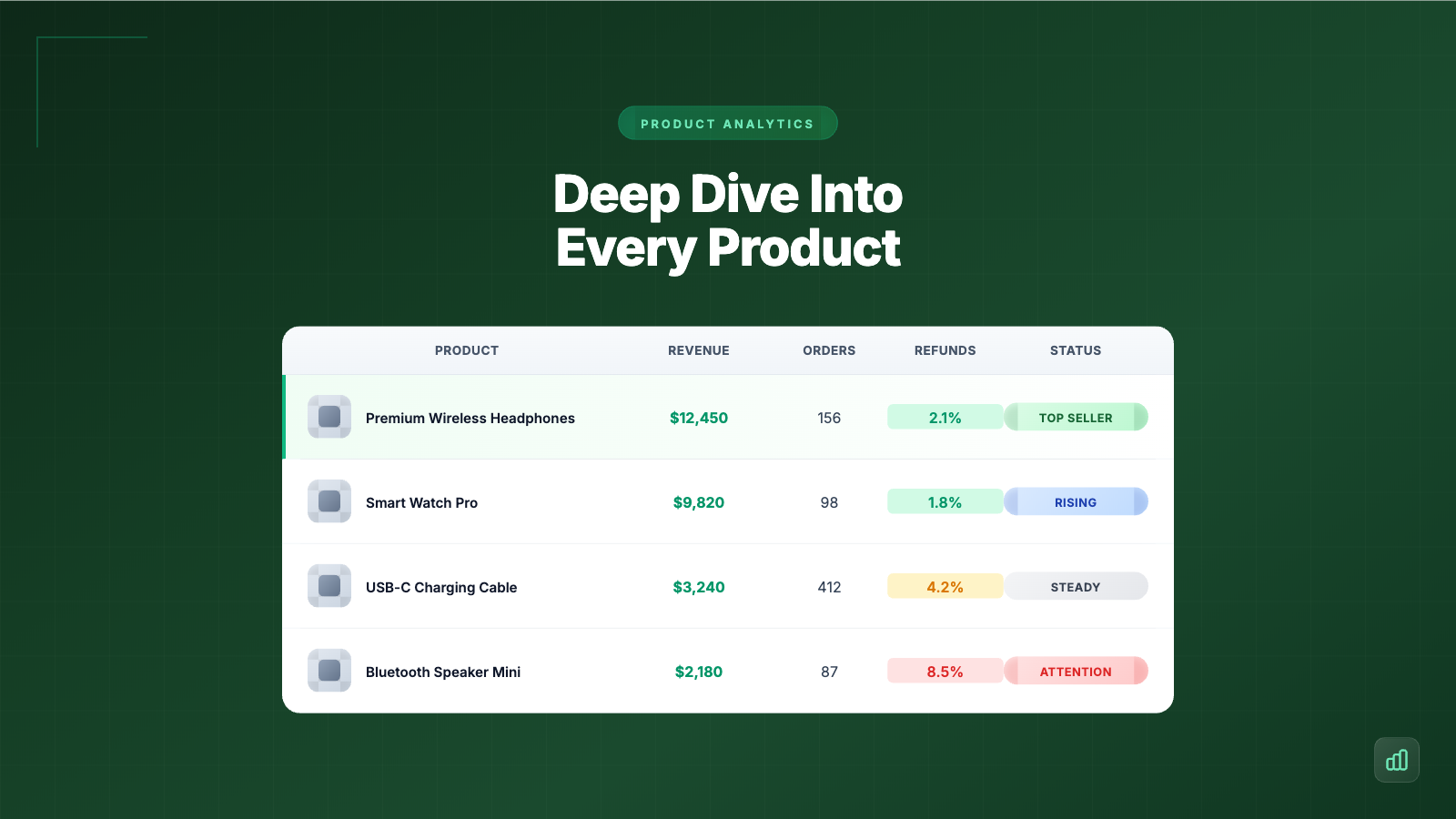 PRODUCT ANALYTICS

Deep Dive Into Every Product

| PRODUCT | REVENUE | ORDERS | REFUNDS | STATUS |
|---|---|---|---|---|
| Premium Wireless Headphones | $12,450 | 156 | 2.1% | TOP SELLER |
| Smart Watch Pro | $9,820 | 98 | 1.8% | RISING |
| USB-C Charging Cable | $3,240 | 412 | 4.2% | STEADY |
| Bluetooth Speaker Mini | $2,180 | 87 | 8.5% | ATTENTION |